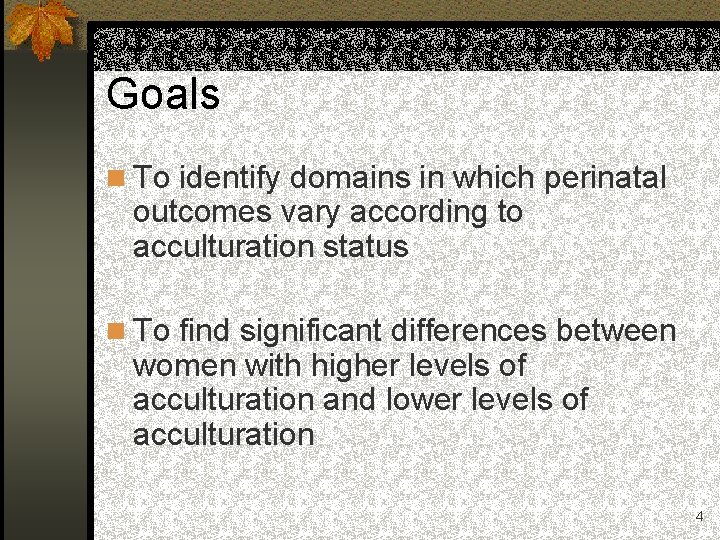 Goals

To identify domains in which perinatal outcomes vary according to acculturation status

To find significant differences between women with higher levels of acculturation and lower levels of acculturation

4